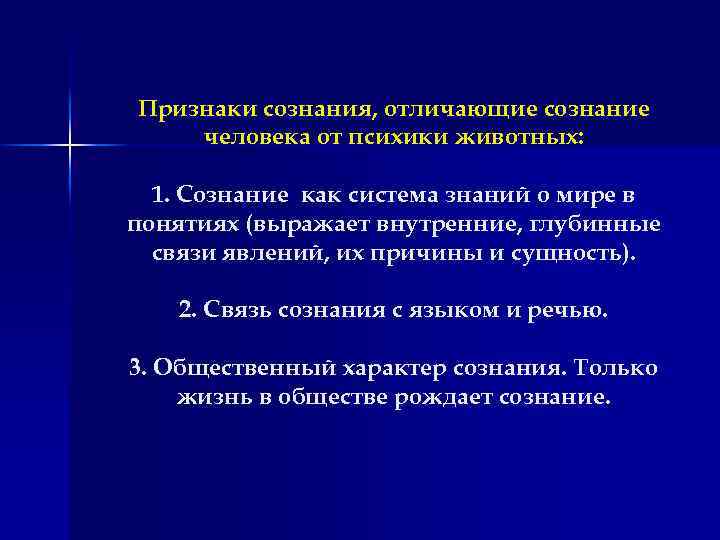 Признаки сознания, отличающие сознание человека от психики животных:

1. Сознание  как система знаний о мире в понятиях (выражает внутренние, глубинные связи явлений, их причины и сущность).

2. Связь сознания с языком и речью.

3. Общественный характер сознания. Только жизнь в обществе рождает сознание.